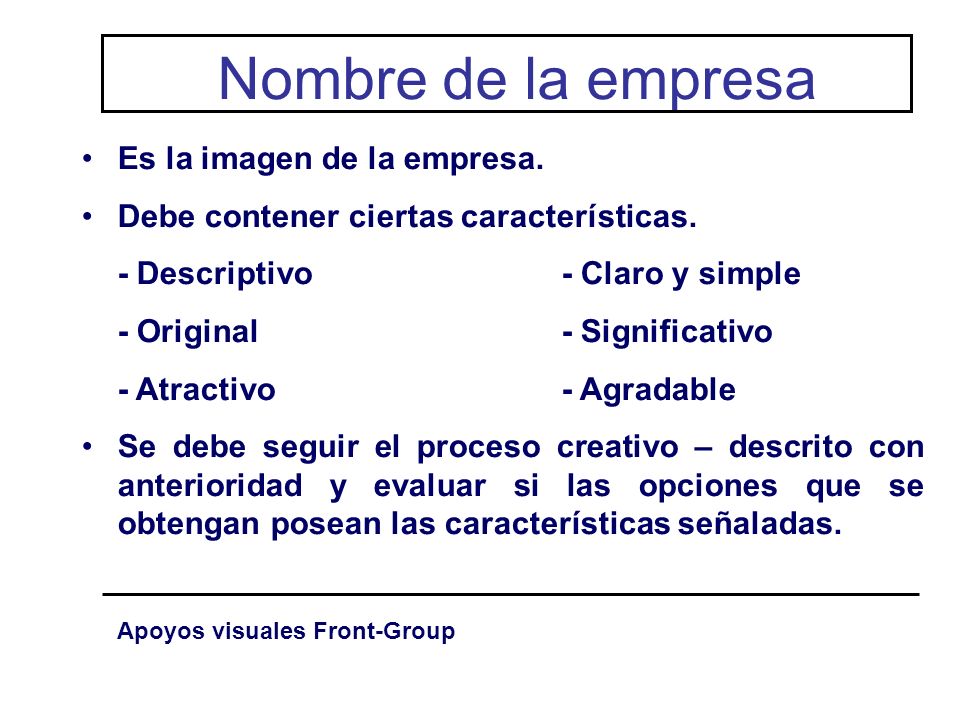 Nombre de la empresa

• Es la imagen de la empresa.

• Debe contener ciertas características.

- Descriptivo
- Original
- Atractivo

- Claro y simple
- Significativo
- Agradable

• Se debe seguir el proceso creativo – descrito con anterioridad y evaluar si las opciones que se obtengan posean las características señaladas.

Apoyos visuales Front-Group